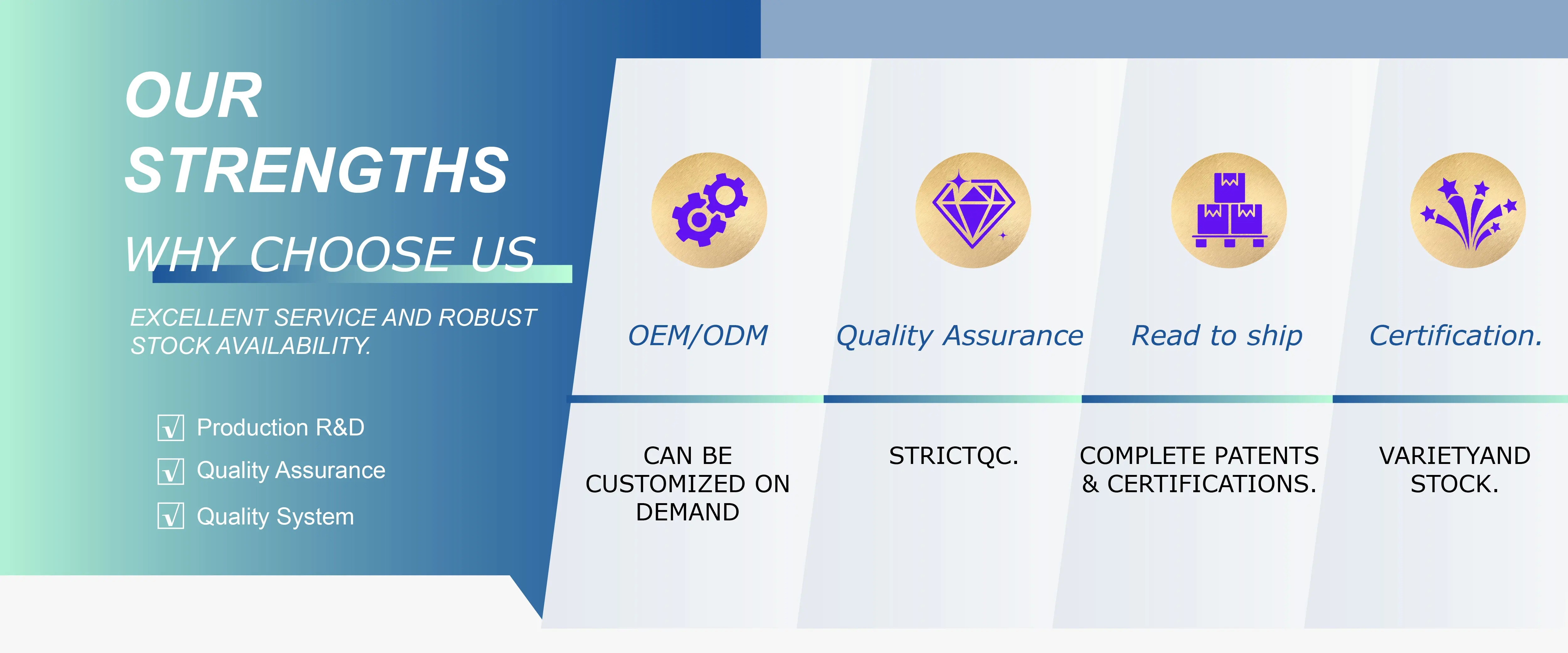 OUR STRENGTHS

WHY CHOOSE US

EXCELLENT SERVICE AND ROBUST STOCK AVAILABILITY.

√ Production R&D
√ Quality Assurance
√ Quality System

OEM/ODM

CAN BE CUSTOMIZED ON DEMAND

Quality Assurance

STRICTQC.

Read to ship

COMPLETE PATENTS & CERTIFICATIONS.

Certification.

VARIETYAND STOCK.